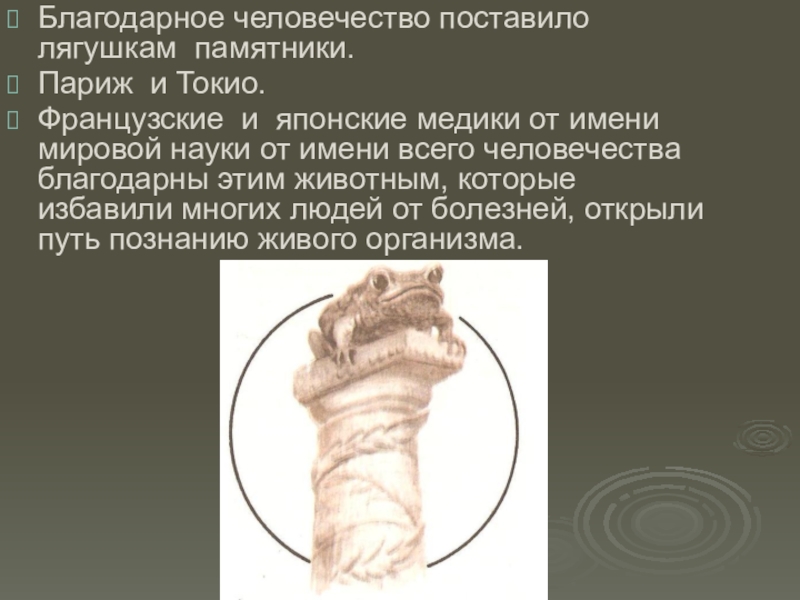 Благодарное человечество поставило лягушкам памятники.

Париж и Токио.

Французские и японские медики от имени мировой науки от имени всего человечества благодарны этим животным, которые избавили многих людей от болезней, открыли путь познанию живого организма.